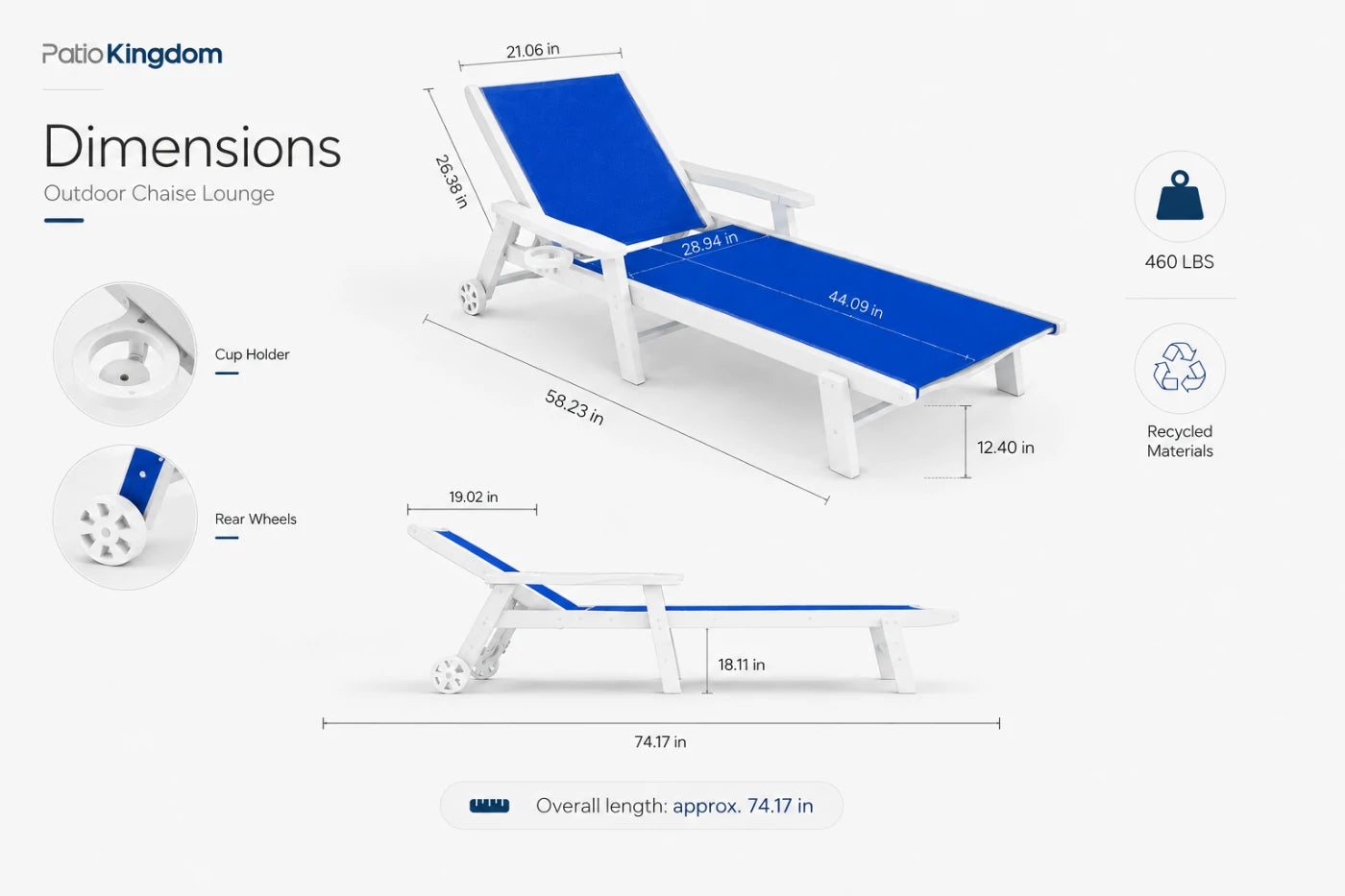 PatioKingdom

Dimensions

Outdoor Chaise Lounge

Cup Holder

Rear Wheels

21.06 in

26.38 in

28.94 in

44.09 in

58.23 in

12.40 in

460 LBS

Recycled Materials

19.02 in

18.11 in

74.17 in

Overall length: approx. 74.17 in